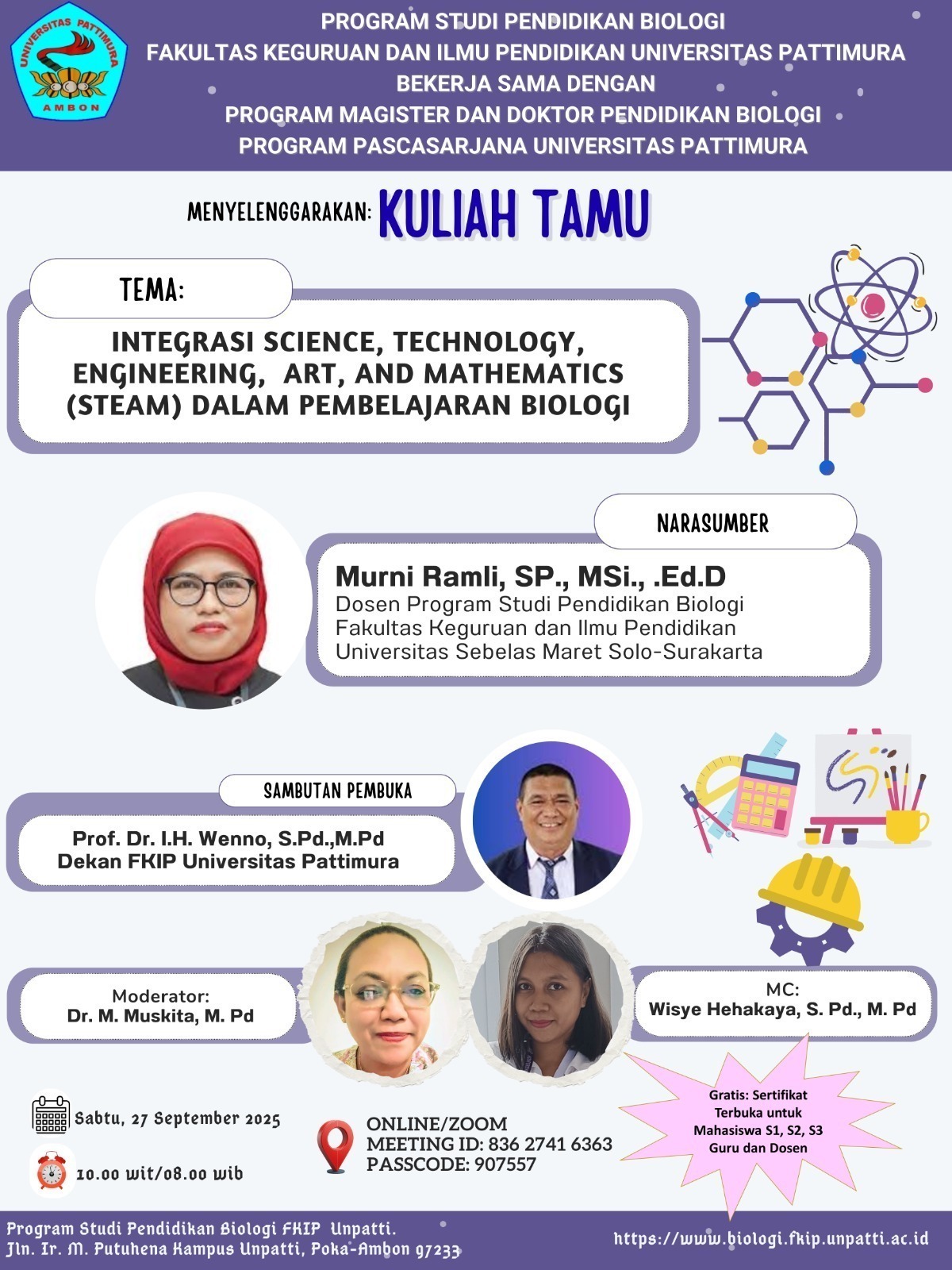 UNIVERSITAS PATTIMURA
AMBON

PROGRAM STUDI PENDIDIKAN BIOLOGI
FAKULTAS KEGURUAN DAN ILMU PENDIDIKAN UNIVERSITAS PATTIMURA
BEKERJA SAMA DENGAN
PROGRAM MAGISTER DAN DOKTOR PENDIDIKAN BIOLOGI
PROGRAM PASCASARJANA UNIVERSITAS PATTIMURA

MENYELENGGARAKAN: KULIAH TAMU

TEMA:

INTEGRASI SCIENCE, TECHNOLOGY, ENGINEERING, ART, AND MATHEMATICS (STEAM) DALAM PEMBELAJARAN BIOLOGI

NARASUMBER

Murni Ramli, SP., MSi., .Ed.D
Dosen Program Studi Pendidikan Biologi
Fakultas Keguruan dan Ilmu Pendidikan
Universitas Sebelas Maret Solo-Surakarta

SAMBUTAN PEMBUKA

Prof. Dr. I.H. Wenno, S.Pd.,M.Pd
Dekan FKIP Universitas Pattimura

Moderator:
Dr. M. Muskita, M. Pd

MC:
Wisye Hehakaya, S. Pd., M. Pd

Sabtu, 27 September 2025

10.00 wit/08.00 wib

ONLINE/ZOOM
MEETING ID: 836 2741 6363
PASSCODE: 907557

Gratis: Sertifikat
Terbuka untuk
Mahasiswa S1, S2, S3
Guru dan Dosen

Program Studi Pendidikan Biologi FKIP Unpatti.
Jln. Ir. M. Putuhena Kampus Unpatti, Poka-Ambon 97233

https://www.biologi.fkip.unpatti.ac.id